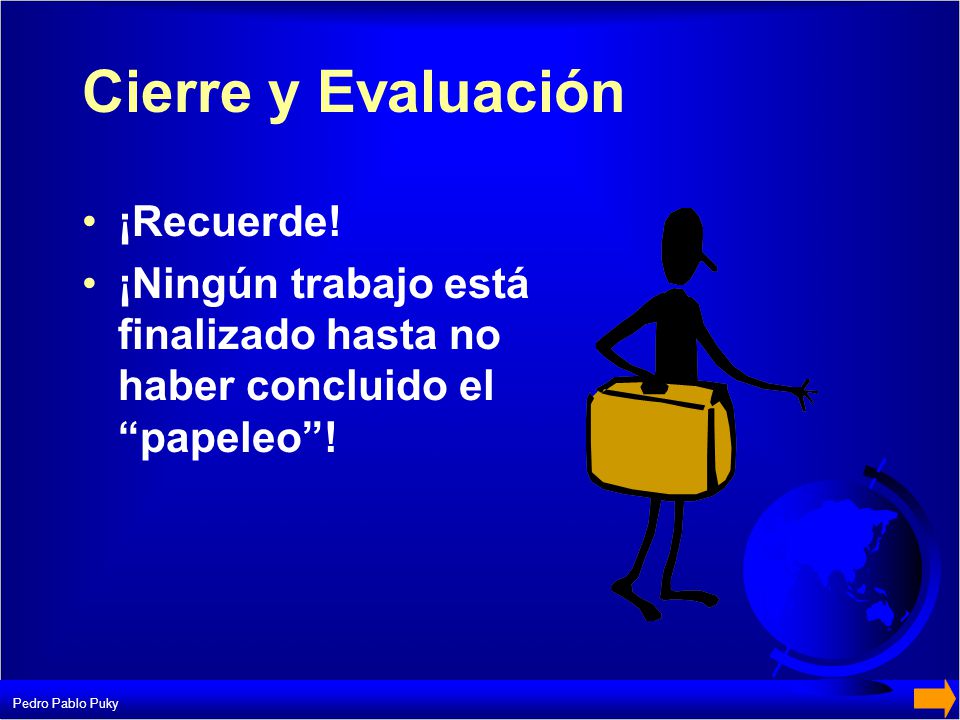 Cierre y Evaluación

• ¡Recuerde!
• ¡Ningún trabajo está finalizado hasta no haber concluido el “papeleo”!

Pedro Pablo Puky